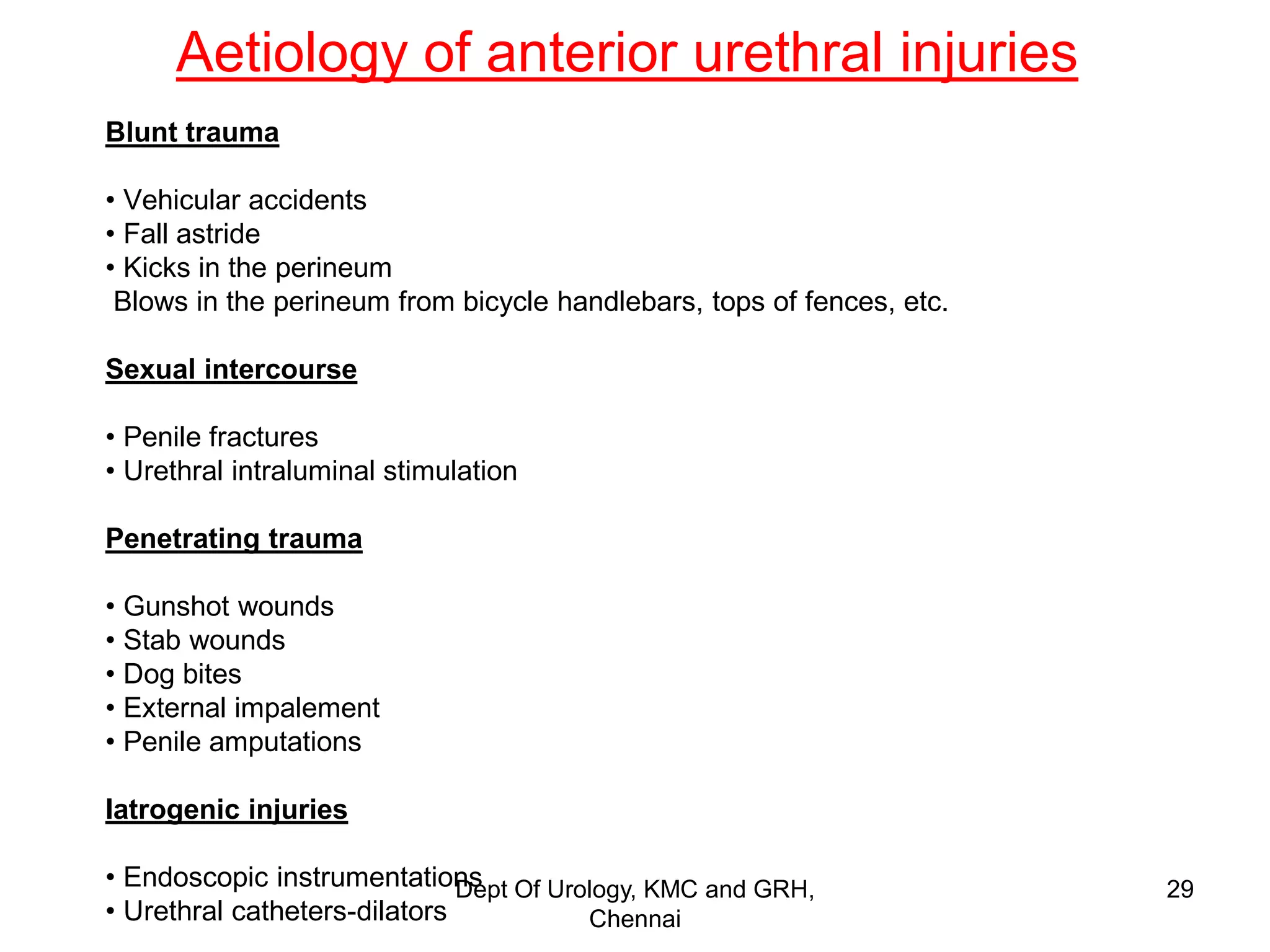 Aetiology of anterior urethral injuries

Blunt trauma

• Vehicular accidents
• Fall astride
• Kicks in the perineum
Blows in the perineum from bicycle handlebars, tops of fences, etc.

Sexual intercourse

• Penile fractures
• Urethral intraluminal stimulation

Penetrating trauma

• Gunshot wounds
• Stab wounds
• Dog bites
• External impalement
• Penile amputations

Iatrogenic injuries

• Endoscopic instrumentations
• Urethral catheters-dilators

Dept Of Urology, KMC and GRH, Chennai

29